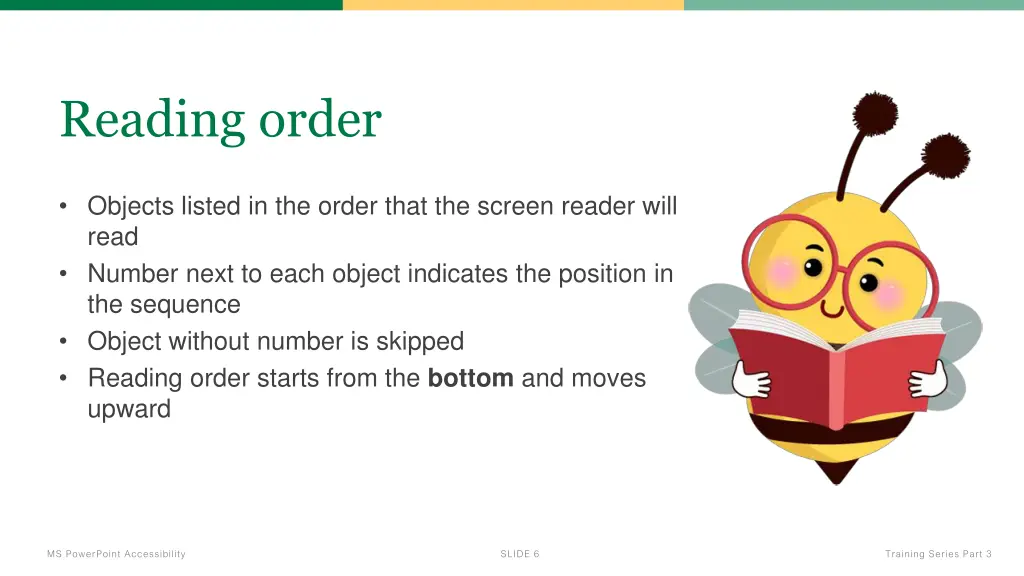 Reading order

• Objects listed in the order that the screen reader will read
• Number next to each object indicates the position in the sequence
• Object without number is skipped
• Reading order starts from the **bottom** and moves upward

MS PowerPoint Accessibility

SLIDE 6

Training Series Part 3